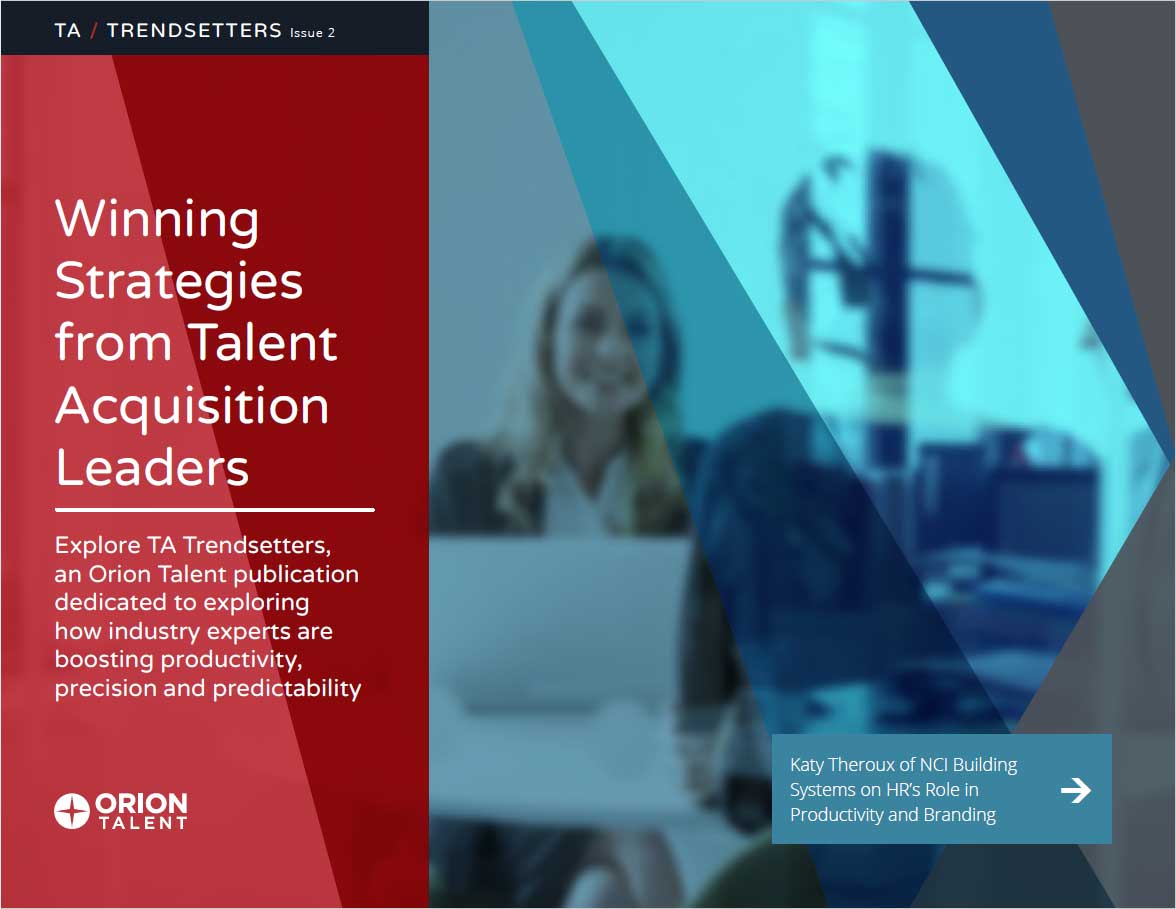 TA / TRENDSETTERS Issue 2

Winning Strategies from Talent Acquisition Leaders

Explore TA Trendsetters, an Orion Talent publication dedicated to exploring how industry experts are boosting productivity, precision and predictability

ORION TALENT

Katy Theroux of NCI Building Systems on HR's Role in Productivity and Branding